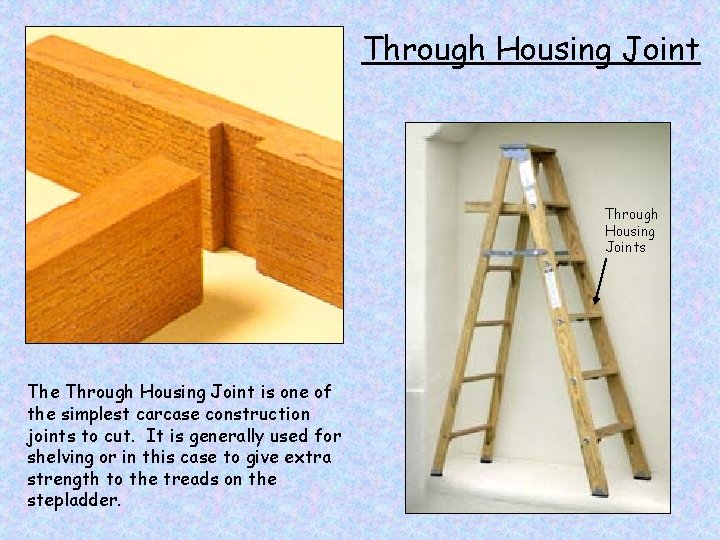 Through Housing Joint

Through Housing Joints

The Through Housing Joint is one of the simplest carcase construction joints to cut. It is generally used for shelving or in this case to give extra strength to the treads on the stepladder.